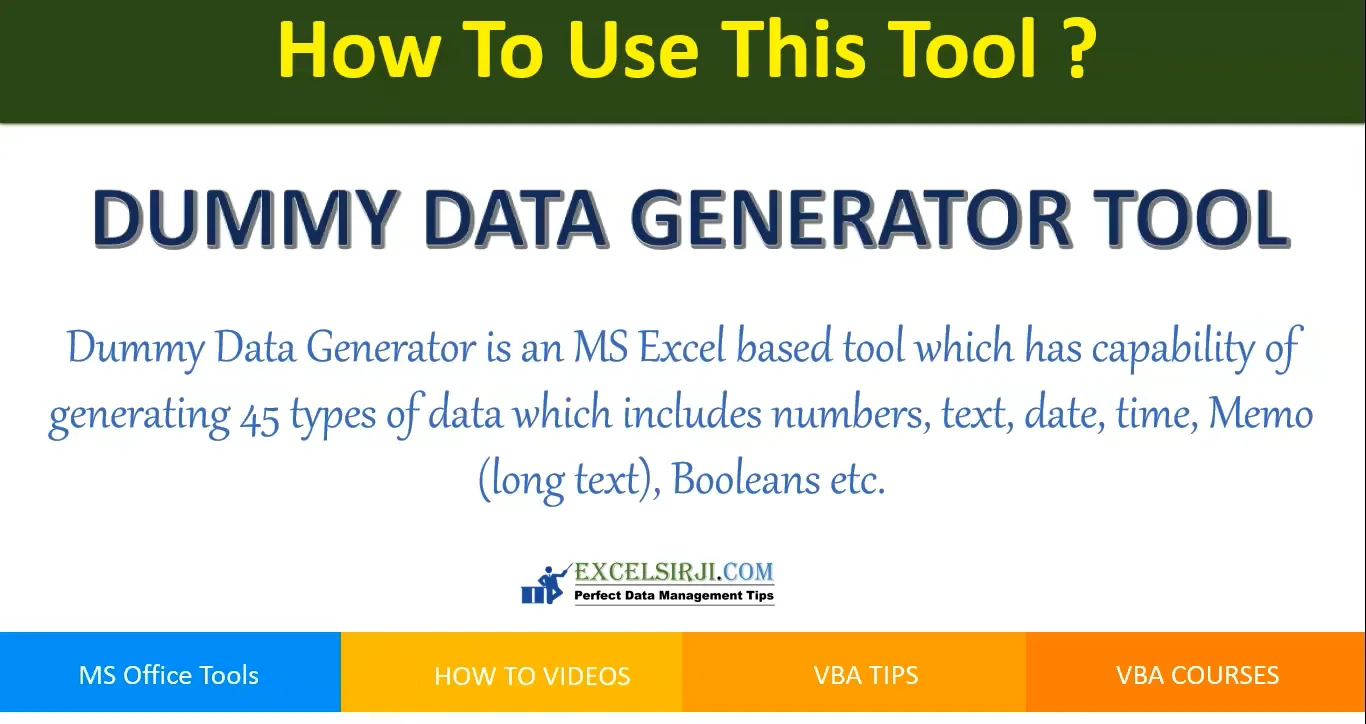 How To Use This Tool ?

DUMMY DATA GENERATOR TOOL

Dummy Data Generator is an MS Excel based tool which has capability of generating 45 types of data which includes numbers, text, date, time, Memo (long text), Booleans etc.

EXCELSIRJI.COM
Perfect Data Management Tips

MS Office Tools

HOW TO VIDEOS

VBA TIPS

VBA COURSES